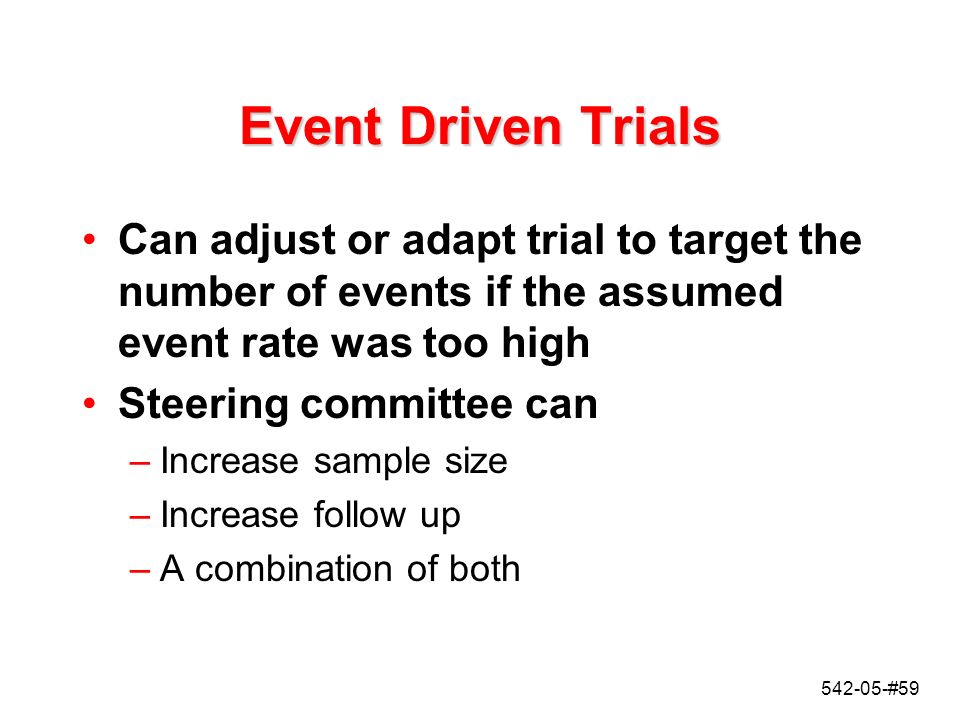 Event Driven Trials

• Can adjust or adapt trial to target the number of events if the assumed event rate was too high
• Steering committee can
– Increase sample size
– Increase follow up
– A combination of both

542-05-#59